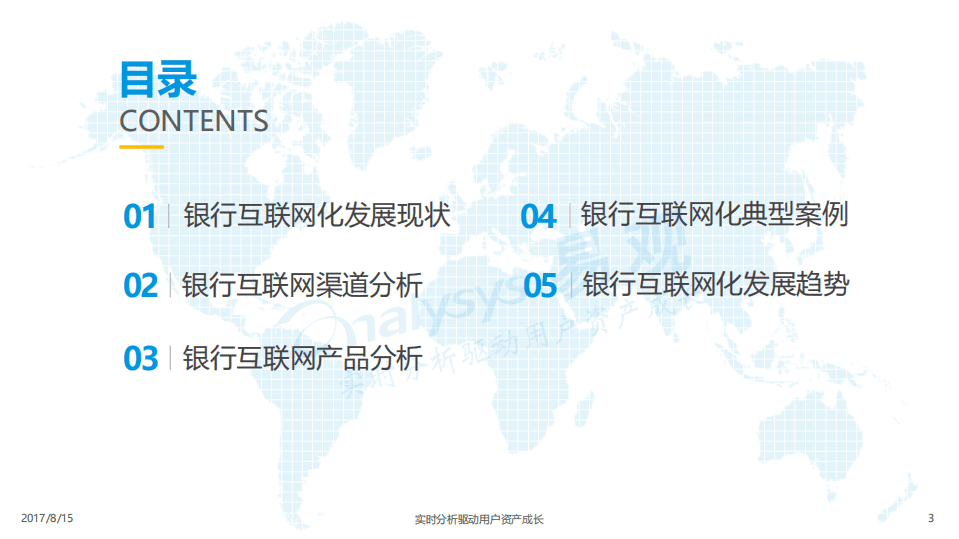 目录
CONTENTS

01 银行互联网化发展现状

02 银行互联网渠道分析

03 银行互联网产品分析

04 银行互联网化典型案例

05 银行互联网化发展趋势

Analysys 易观
实时分析驱动用户资产成长

2017/8/15 实时分析驱动用户资产成长 3